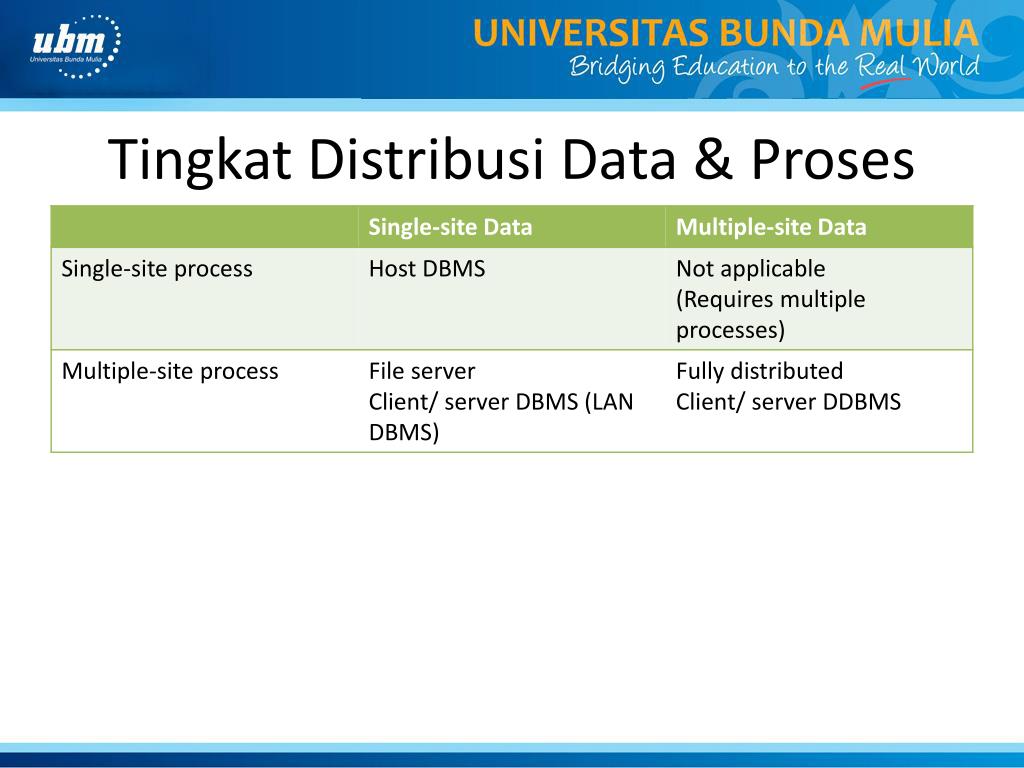 ubm
Universitas Bunda Mulia

UNIVERSITAS BUNDA MULIA
Bridging Education to the Real World

Tingkat Distribusi Data & Proses

| | Single-site Data | Multiple-site Data |
|---|---|---|
| Single-site process | Host DBMS | Not applicable (Requires multiple processes) |
| Multiple-site process | File server Client/ server DBMS (LAN DBMS) | Fully distributed Client/ server DDBMS |